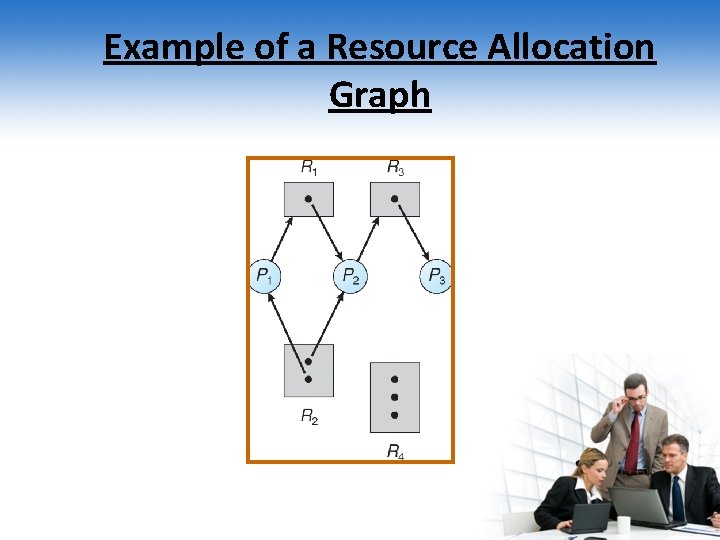 Example of a Resource Allocation Graph

$R_1$

$R_3$

$P_1$

$P_2$

$P_3$

$R_2$

$R_4$